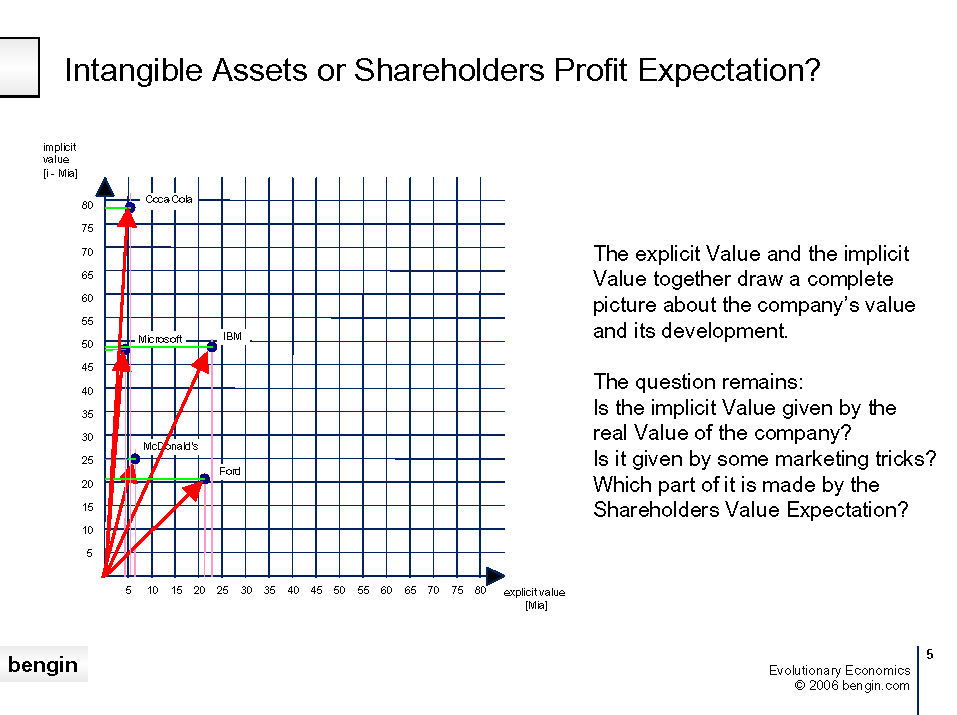 Intangible Assets or Shareholders Profit Expectation?

implicit value [i - Mia]

80
75
70
65
60
55
50
45
40
35
30
25
20
15
10
5

Coca Cola
Microsoft
IBM
McDonald's
Ford

5 10 15 20 25 30 35 40 45 50 55 60 65 70 75 80

explicit value [Mia]

The explicit Value and the implicit Value together draw a complete picture about the company's value and its development.

The question remains:
Is the implicit Value given by the real Value of the company?
Is it given by some marketing tricks?
Which part of it is made by the Shareholders Value Expectation?

bengin

Evolutionary Economics
© 2006 bengin.com

5